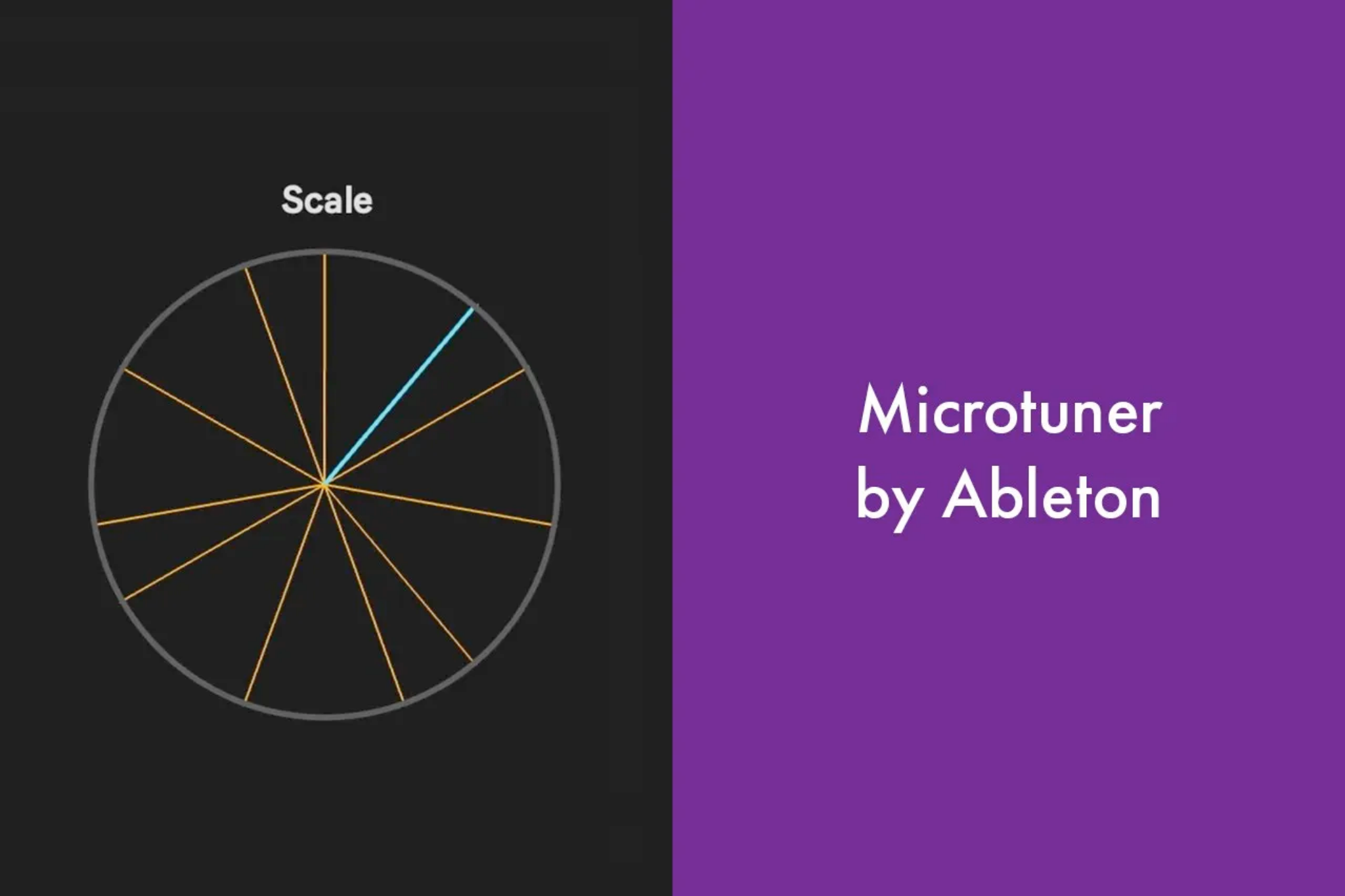 Scale

Microtuner
by Ableton